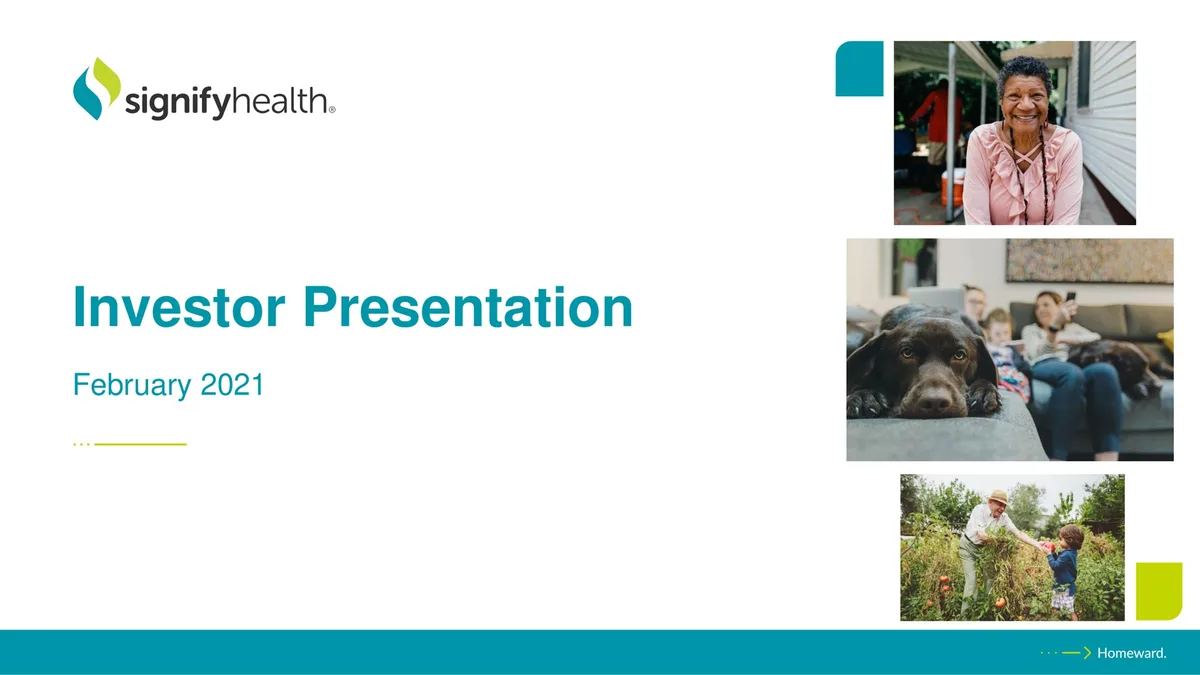 signifyhealth®

Investor Presentation

February 2021

Homeward.